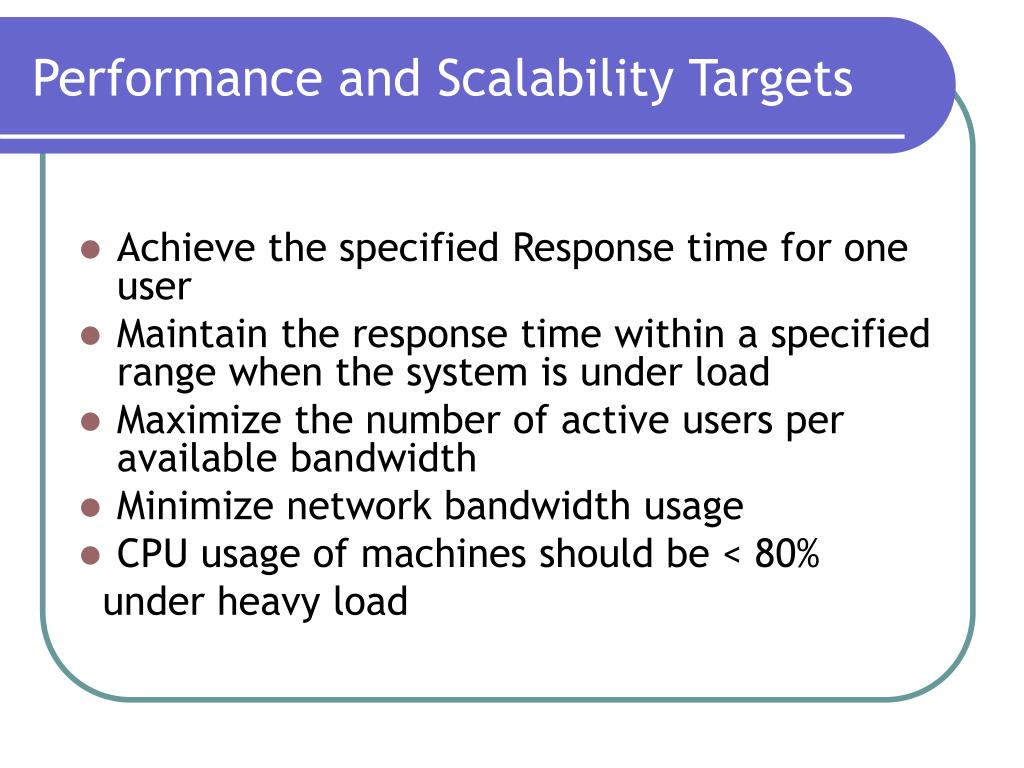 Performance and Scalability Targets

- Achieve the specified Response time for one user
- Maintain the response time within a specified range when the system is under load
- Maximize the number of active users per available bandwidth
- Minimize network bandwidth usage
- CPU usage of machines should be < 80% under heavy load